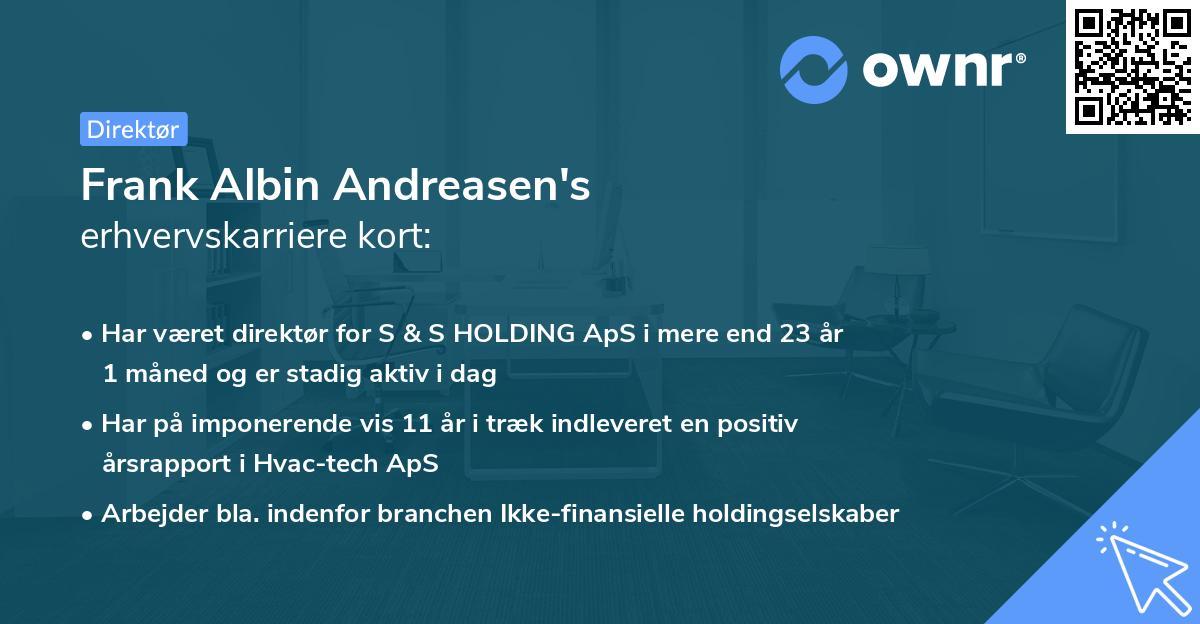 ownr®

Direktør

Frank Albin Andreasen's
erhvervskarriere kort:

• Har været direktør for S & S HOLDING ApS i mere end 23 år 1 måned og er stadig aktiv i dag

• Har på imponerende vis 11 år i træk indleveret en positiv årsrapport i Hvac-tech ApS

• Arbejder bla. indenfor branchen Ikke-finansielle holdingselskaber